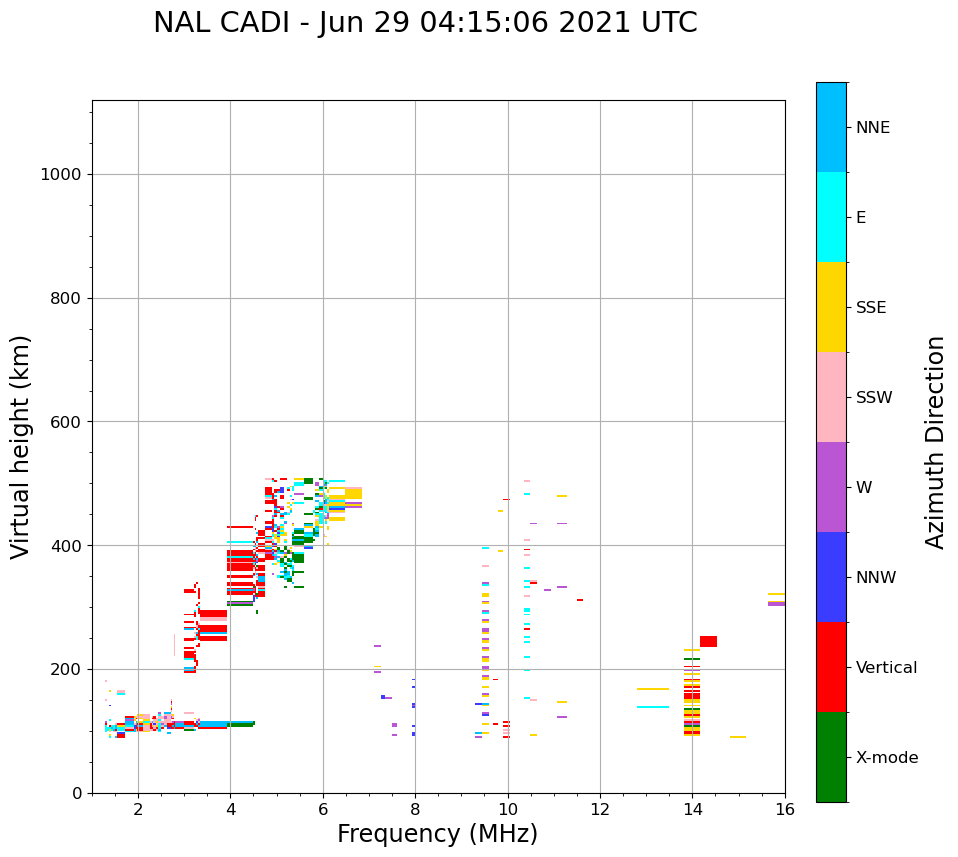 NAL CADI - Jun 29 04:15:06 2021 UTC

Virtual height (km)

1000
800
600
400
200
0

2
4
6
8
10
12
14
16

Frequency (MHz)

NNE
E
SSE
SSW
W
NNW
Vertical
X-mode

Azimuth Direction